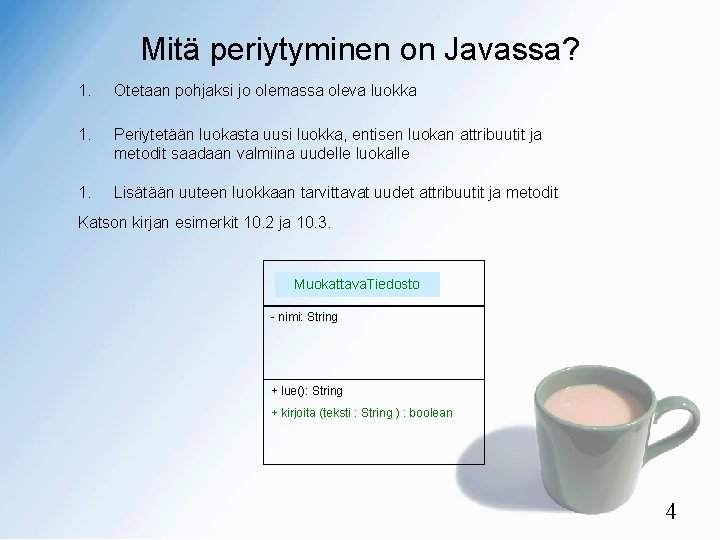 Mitä periytyminen on Javassa?

1. Otetaan pohjaksi jo olemassa oleva luokka

1. Periytetään luokasta uusi luokka, entisen luokan attribuutit ja metodit saadaan valmiina uudelle luokalle

1. Lisätään uuteen luokkaan tarvittavat uudet attribuutit ja metodit

Katson kirjan esimerkit 10.2 ja 10.3.

MuokattavaTiedosto

- nimi: String

+ lue(): String
+ kirjoita (teksti : String ) : boolean

4